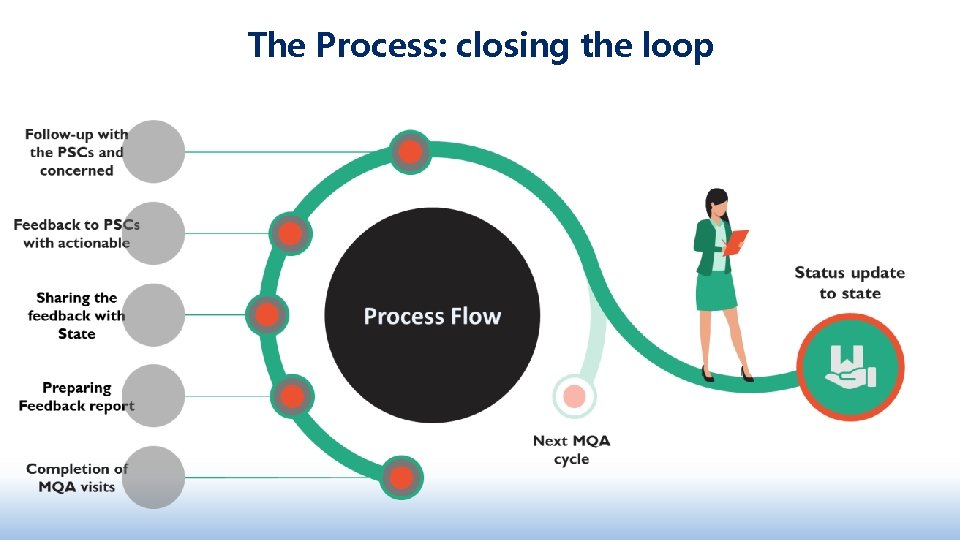 The Process: closing the loop

Follow-up with the PSCs and concerned

Feedback to PSCs with actionable

Sharing the feedback with State

Preparing Feedback report

Completion of MQA visits

Process Flow

Next MQA cycle

Status update to state